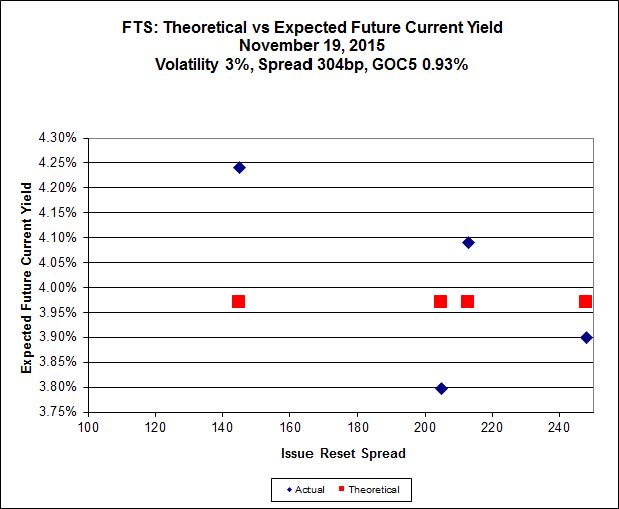 FTS: Theoretical vs Expected Future Current Yield
November 19, 2015
Volatility 3%, Spread 304bp, GOC5 0.93%

Expected Future Current Yield

4.30%
4.25%
4.20%
4.15%
4.10%
4.05%
4.00%
3.95%
3.90%
3.85%
3.80%
3.75%

100 120 140 160 180 200 220 240

Issue Reset Spread

Actual
Theoretical